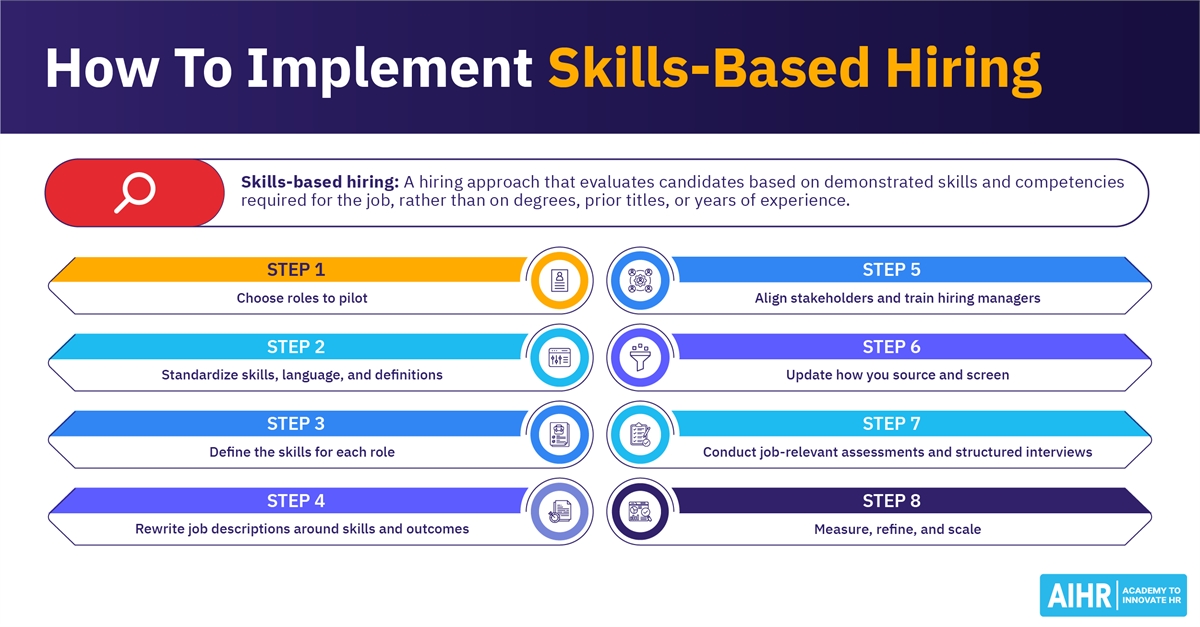 How To Implement Skills-Based Hiring

Skills-based hiring: A hiring approach that evaluates candidates based on demonstrated skills and competencies required for the job, rather than on degrees, prior titles, or years of experience.

STEP 1
Choose roles to pilot

STEP 2
Standardize skills, language, and definitions

STEP 3
Define the skills for each role

STEP 4
Rewrite job descriptions around skills and outcomes

STEP 5
Align stakeholders and train hiring managers

STEP 6
Update how you source and screen

STEP 7
Conduct job-relevant assessments and structured interviews

STEP 8
Measure, refine, and scale

AIHR ACADEMY TO INNOVATE HR